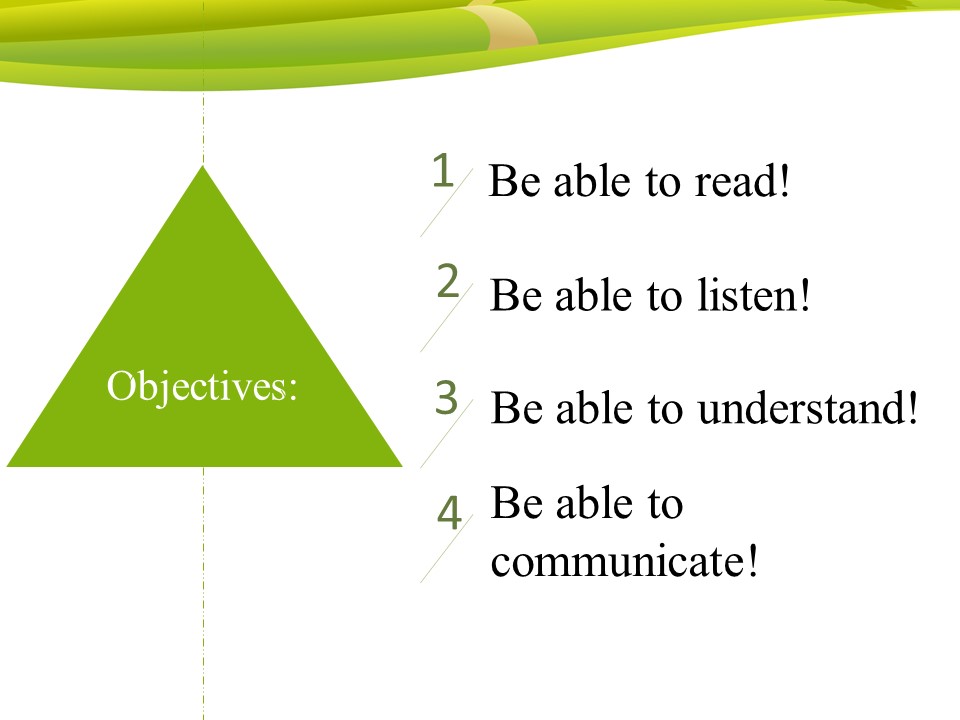 Objectives:

1 Be able to read!

2 Be able to listen!

3 Be able to understand!

4 Be able to communicate!